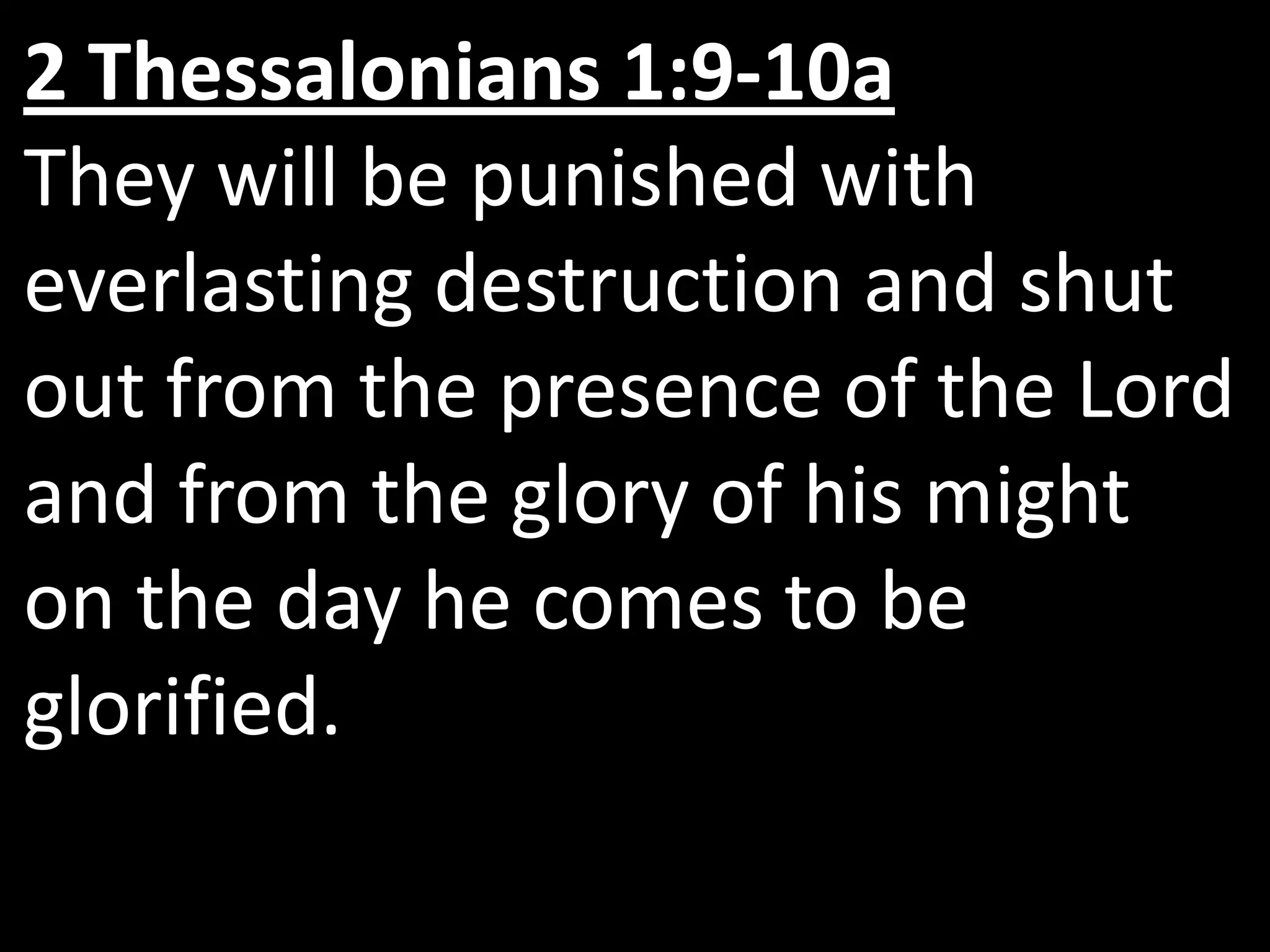 2 Thessalonians 1:9-10a

They will be punished with everlasting destruction and shut out from the presence of the Lord and from the glory of his might on the day he comes to be glorified.